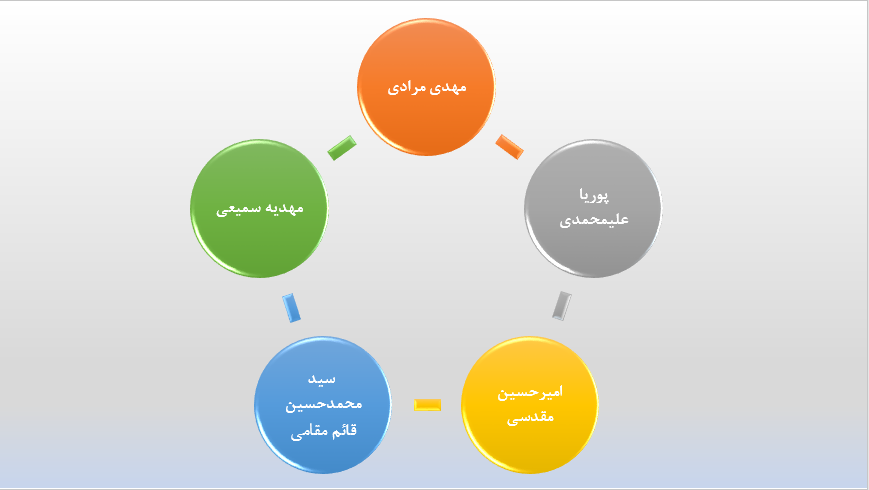 مهدی مرادی

پوریا علیمحمدی

امیرحسین مقدسی

سید محمدحسین قائم مقامی

مهدیه سمیعی